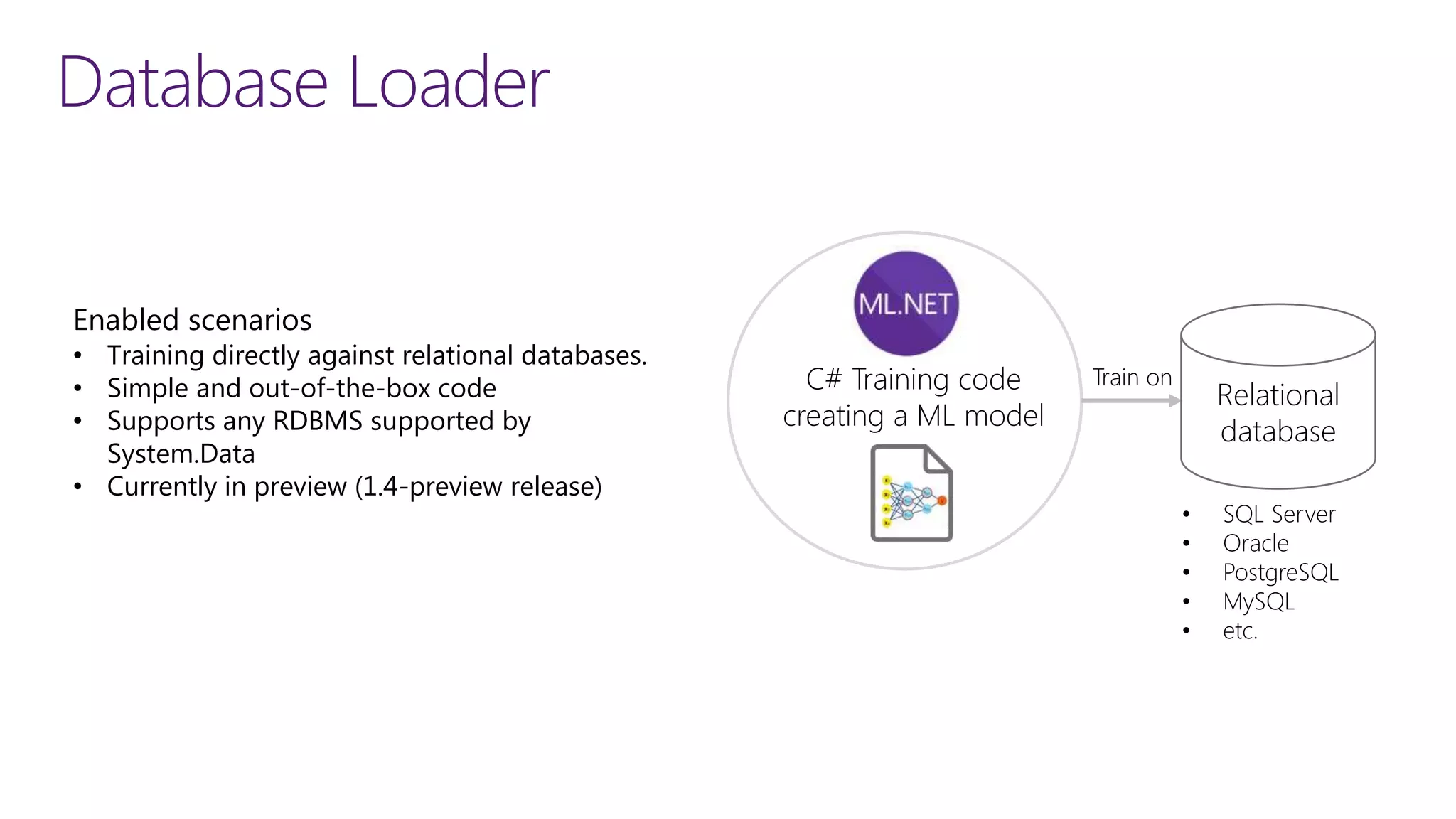 Database Loader

Enabled scenarios
• Training directly against relational databases.
• Simple and out-of-the-box code
• Supports any RDBMS supported by System.Data
• Currently in preview (1.4-preview release)

ML.NET

C# Training code creating a ML model

Train on

Relational database

• SQL Server
• Oracle
• PostgreSQL
• MySQL
• etc.